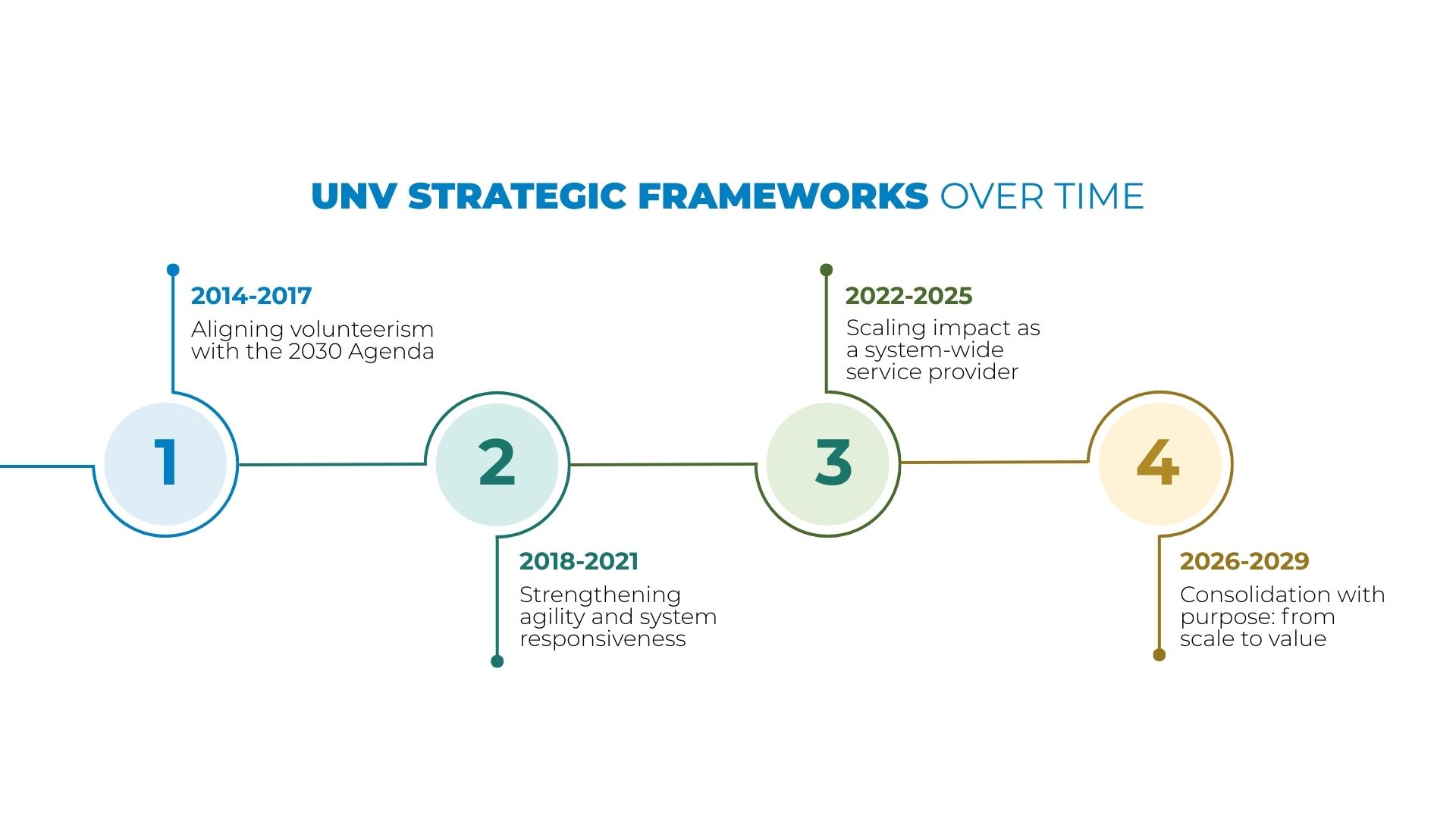 UNV STRATEGIC FRAMEWORKS OVER TIME

1

2014-2017
Aligning volunteerism with the 2030 Agenda

2

2018-2021
Strengthening agility and system responsiveness

3

2022-2025
Scaling impact as a system-wide service provider

4

2026-2029
Consolidation with purpose: from scale to value